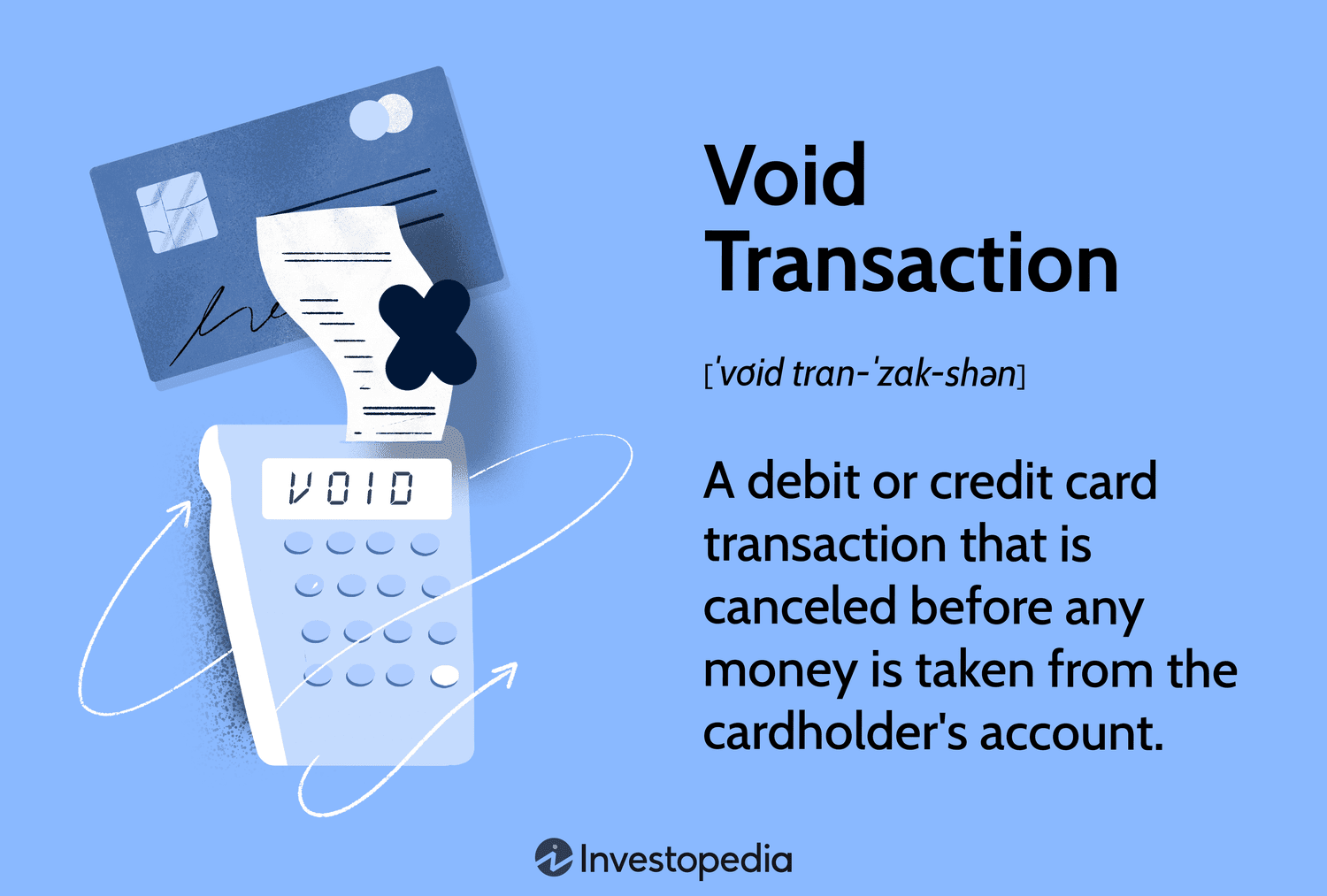 VOID

Void Transaction

[ˈvȯid tran-ˈzak-shən]

A debit or credit card transaction that is canceled before any money is taken from the cardholder's account.

Investopedia